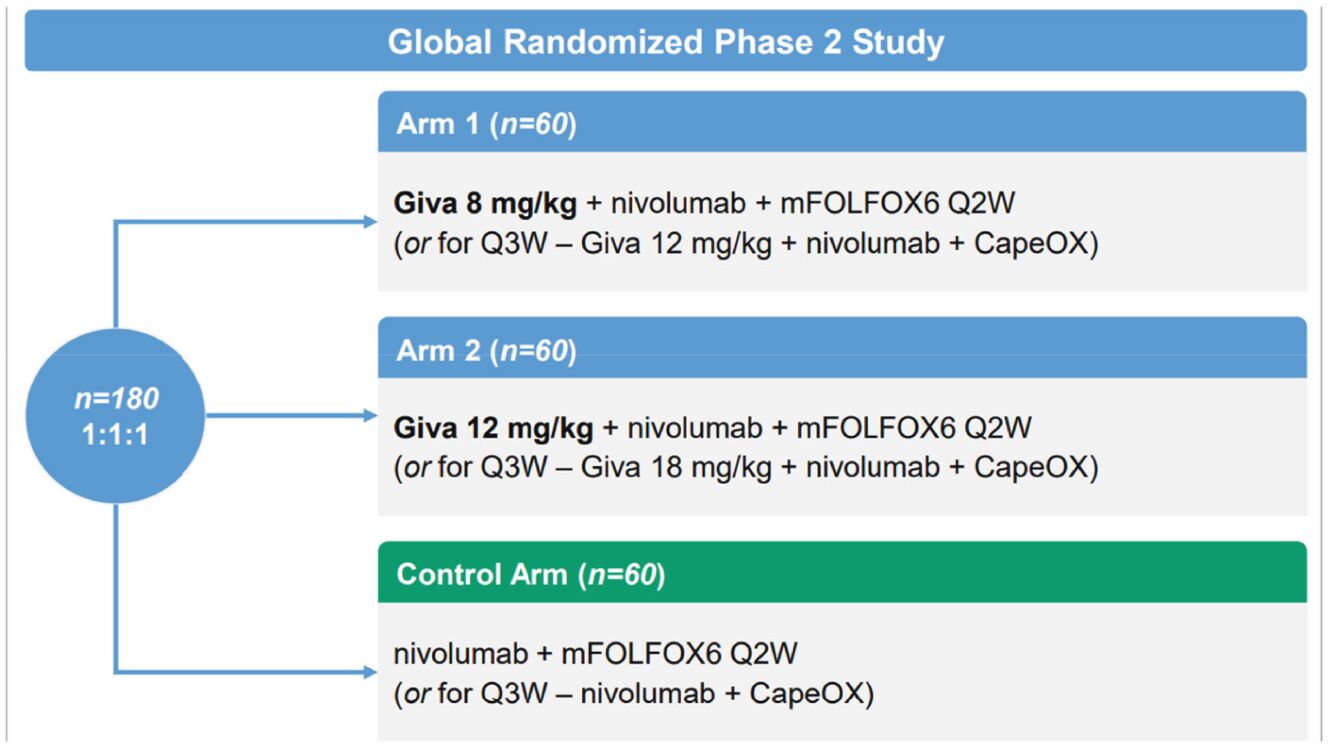 Global Randomized Phase 2 Study

n=180
1:1:1

Arm 1 (n=60)

Giva 8 mg/kg + nivolumab + mFOLFOX6 Q2W
(or for Q3W – Giva 12 mg/kg + nivolumab + CapeOX)

Arm 2 (n=60)

Giva 12 mg/kg + nivolumab + mFOLFOX6 Q2W
(or for Q3W – Giva 18 mg/kg + nivolumab + CapeOX)

Control Arm (n=60)

nivolumab + mFOLFOX6 Q2W
(or for Q3W – nivolumab + CapeOX)